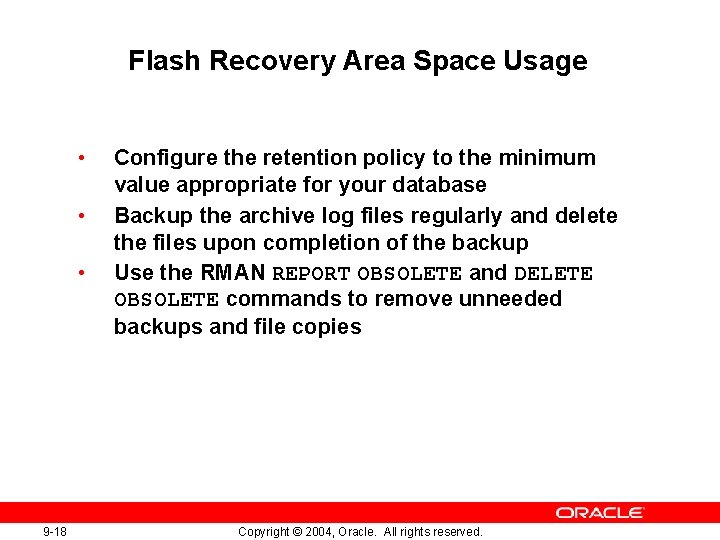 Flash Recovery Area Space Usage

• Configure the retention policy to the minimum value appropriate for your database
• Backup the archive log files regularly and delete the files upon completion of the backup
• Use the RMAN REPORT OBSOLETE and DELETE OBSOLETE commands to remove unneeded backups and file copies

ORACLE

9-18

Copyright © 2004, Oracle. All rights reserved.